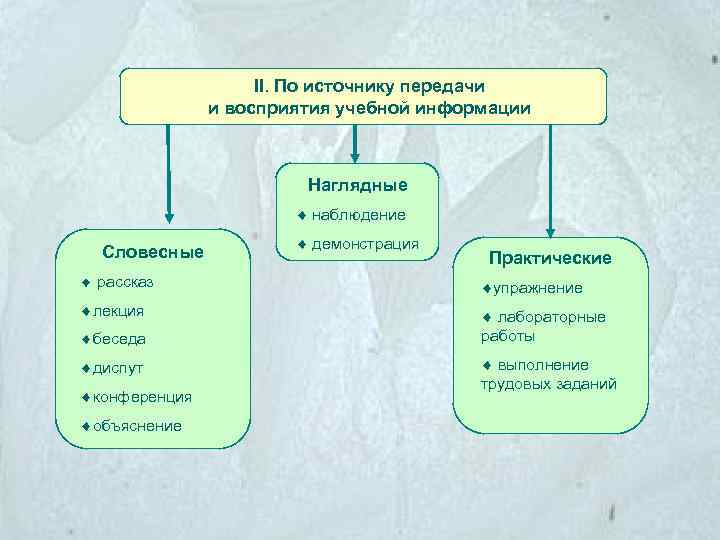 II. По источнику передачи и восприятия учебной информации

Словесные
♦ рассказ
♦ лекция
♦ беседа
♦ диспут
♦ конференция
♦ объяснение

Наглядные
♦ наблюдение
♦ демонстрация

Практические
♦ упражнение
♦ лабораторные работы
♦ выполнение трудовых заданий